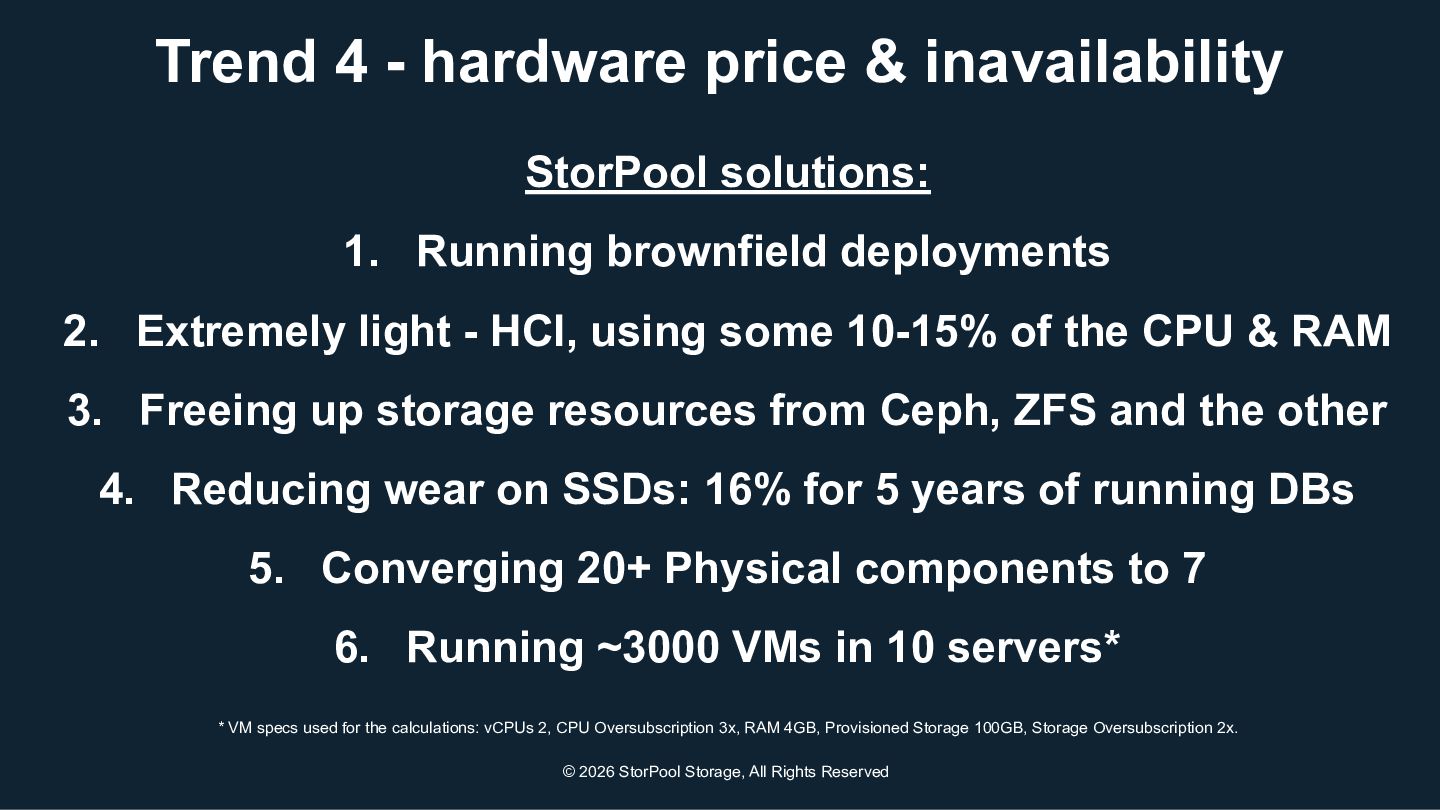 Trend 4 - hardware price & inavailability

StorPool solutions:

1. Running brownfield deployments

2. Extremely light - HCI, using some 10-15% of the CPU & RAM

3. Freeing up storage resources from Ceph, ZFS and the other

4. Reducing wear on SSDs: 16% for 5 years of running DBs

5. Converging 20+ Physical components to 7

6. Running ~3000 VMs in 10 servers*

* VM specs used for the calculations: vCPUs 2, CPU Oversubscription 3x, RAM 4GB, Provisioned Storage 100GB, Storage Oversubscription 2x.

© 2026 StorPool Storage, All Rights Reserved